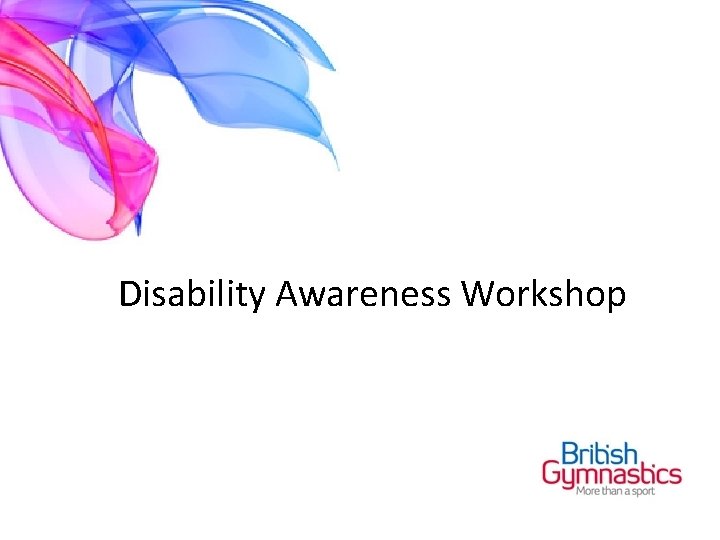 Disability Awareness Workshop

British
Gymnastics
More than a sport